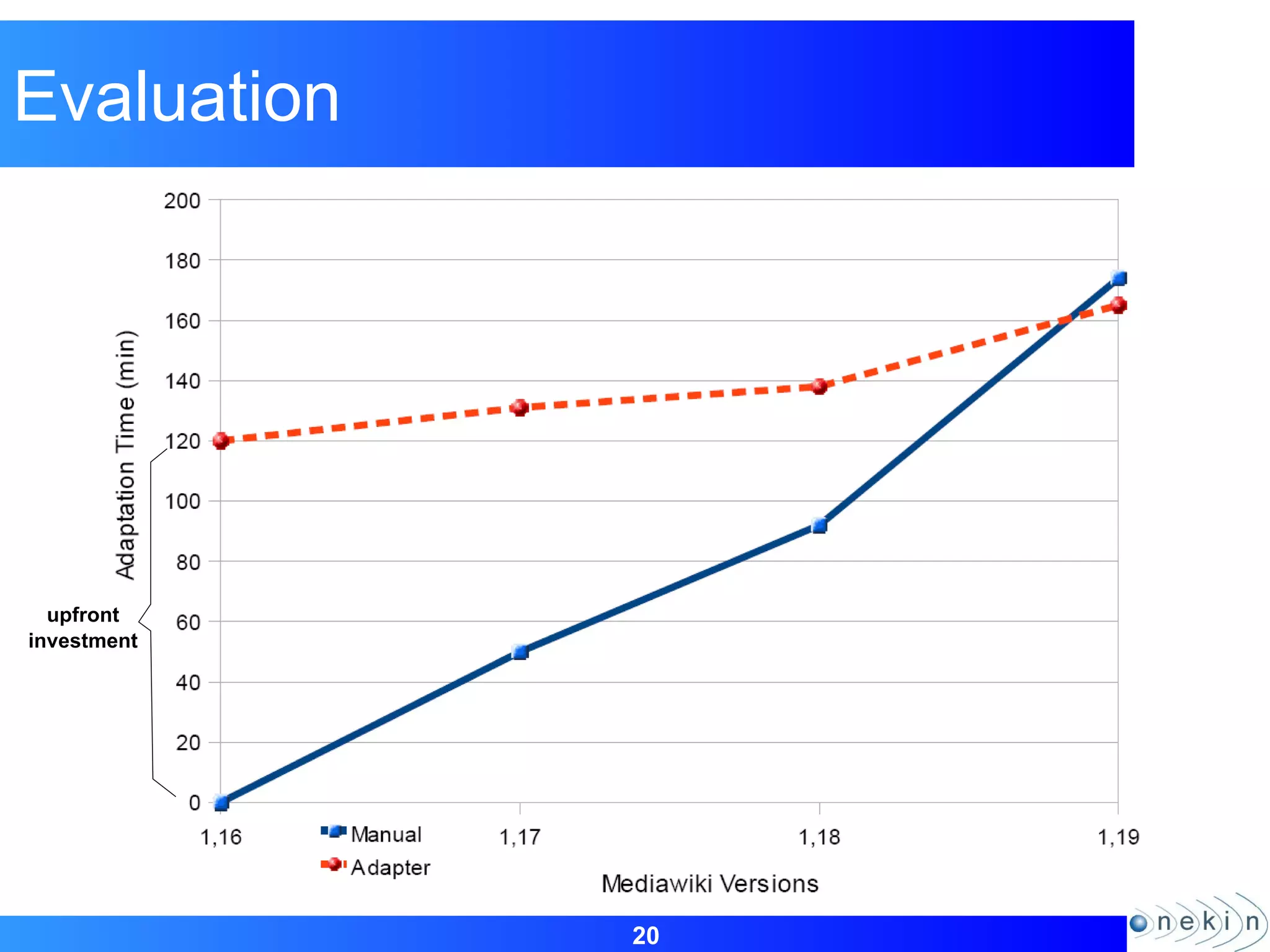 Evaluation

200
180
160
140
120
100
80
60
40
20
0

Adaptation Time (min)

upfront investment

1,16
1,17
1,18
1,19

Manual
Adapter

Mediawiki Versions

20

onekin